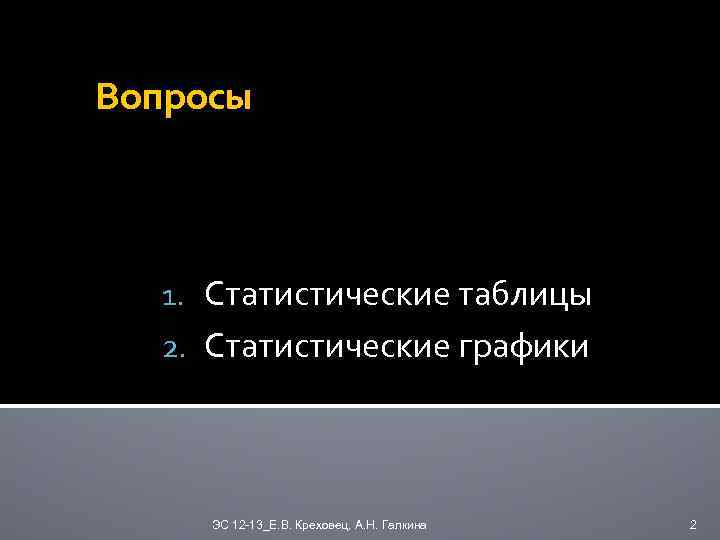 Вопросы

1. Статистические таблицы
2. Статистические графики

ЭС 12-13_Е.В. Креховец, А.Н. Галкина

2